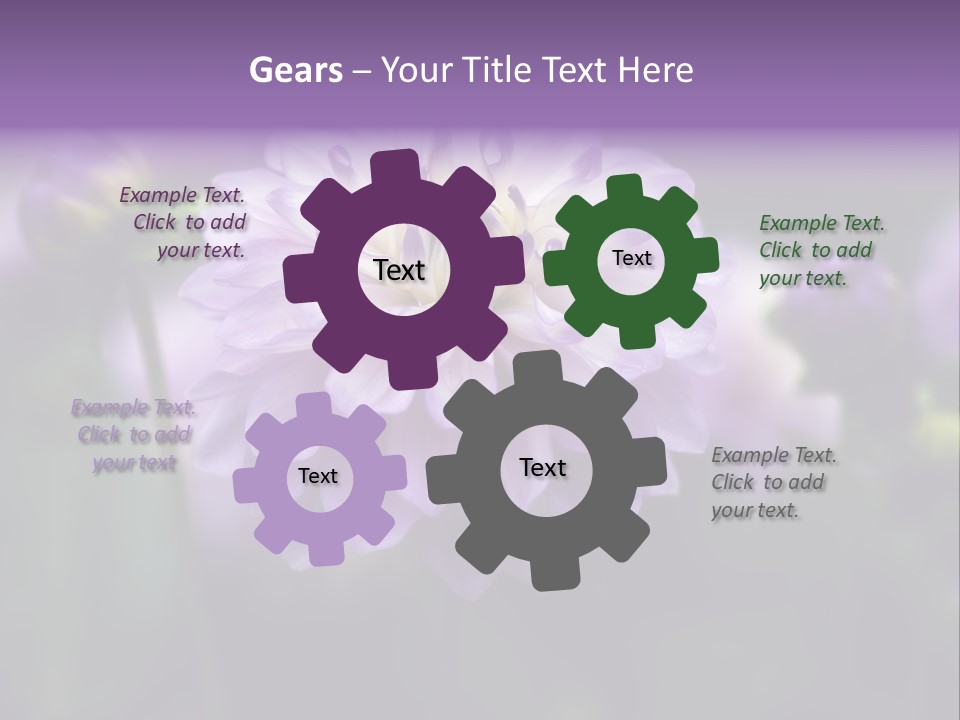 Gears – Your Title Text Here

Example Text. Click to add your text.

Text

Text

Example Text. Click to add your text.

Example Text. Click to add your text

Text

Text

Example Text. Click to add your text.